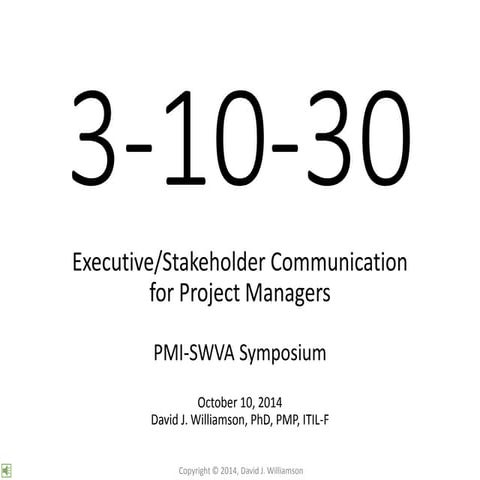 3-10-30

Executive/Stakeholder Communication for Project Managers

PMI-SWVA Symposium

October 10, 2014
David J. Williamson, PhD, PMP, ITIL-F

Copyright © 2014, David J. Williamson